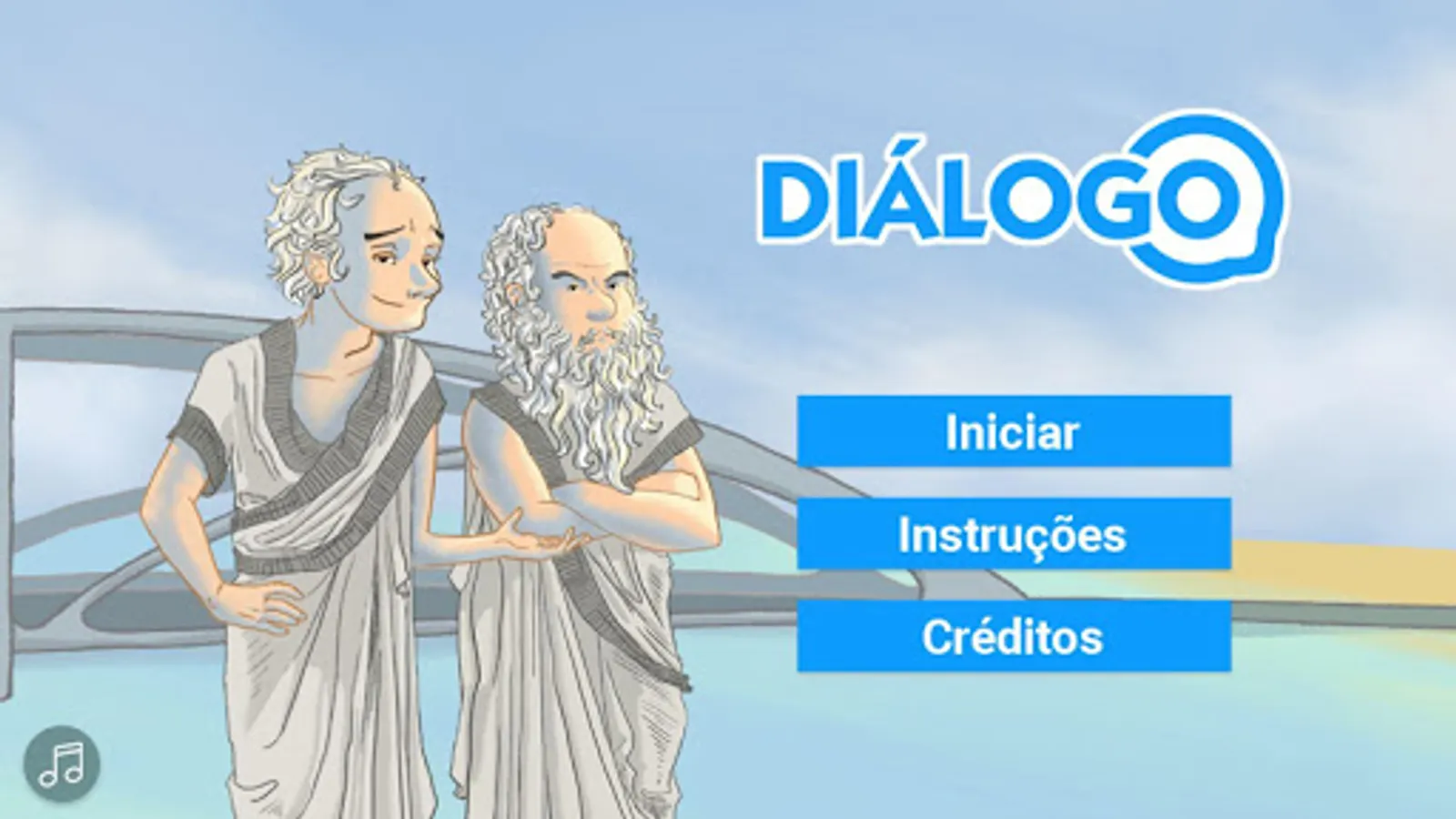 DIÁLOGO

Iniciar

Instruções

Créditos